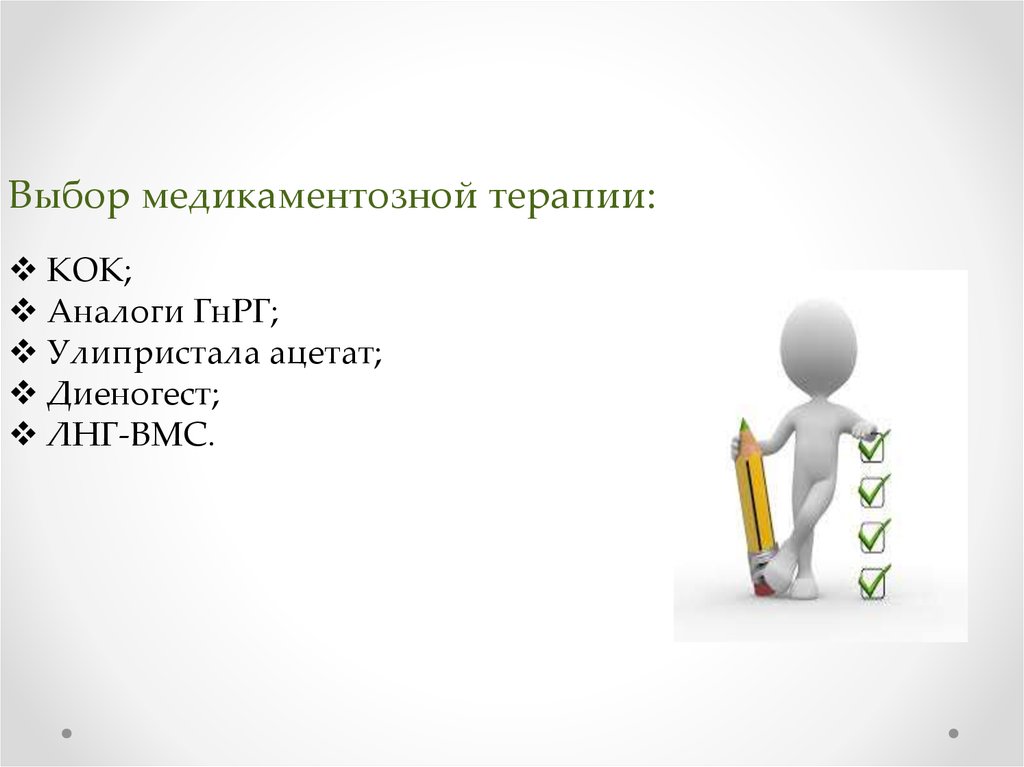 Выбор медикаментозной терапии:

❖ КОК;
❖ Аналоги ГнРГ;
❖ Улипристала ацетат;
❖ Диеногест;
❖ ЛНГ-ВМС.